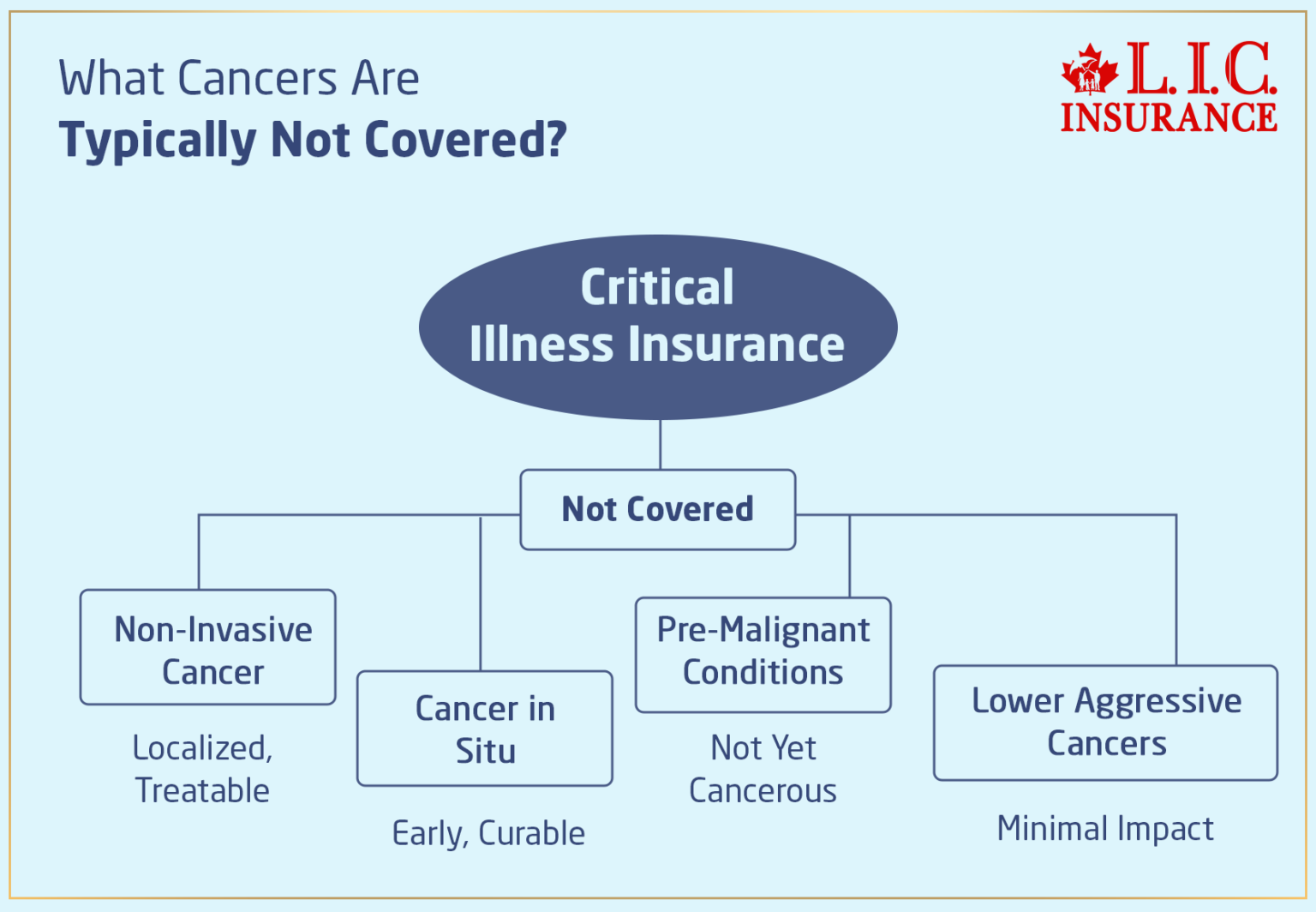 What Cancers Are
Typically Not Covered?

L.I.C.
INSURANCE

Critical
Illness Insurance

Not Covered

Non-Invasive
Cancer

Localized,
Treatable

Cancer in
Situ

Early, Curable

Pre-Malignant
Conditions

Not Yet
Cancerous

Lower Aggressive
Cancers

Minimal Impact